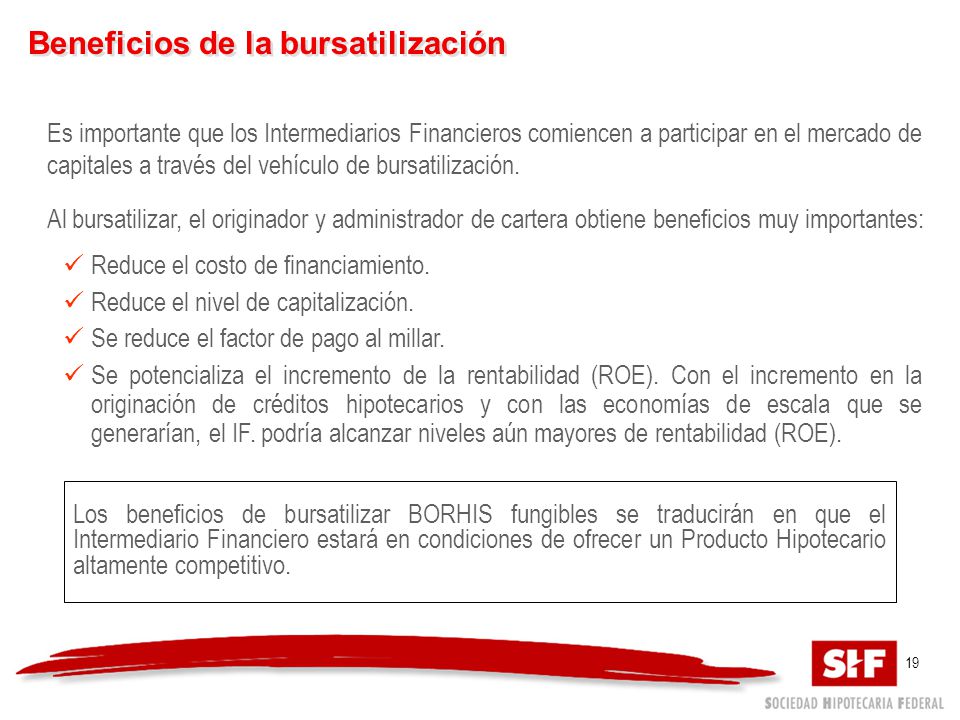 Beneficios de la bursatilización

Es importante que los Intermediarios Financieros comiencen a participar en el mercado de capitales a través del vehículo de bursatilización.

Al bursatilizar, el originador y administrador de cartera obtiene beneficios muy importantes:

✓ Reduce el costo de financiamiento.
✓ Reduce el nivel de capitalización.
✓ Se reduce el factor de pago al millar.
✓ Se potencializa el incremento de la rentabilidad (ROE). Con el incremento en la originación de créditos hipotecarios y con las economías de escala que se generarían, el IF. podría alcanzar niveles aún mayores de rentabilidad (ROE).

Los beneficios de bursatilizar BORHIS fungibles se traducirán en que el Intermediario Financiero estará en condiciones de ofrecer un Producto Hipotecario altamente competitivo.

SHF

19

SOCIEDAD HIPOTECARIA FEDERAL